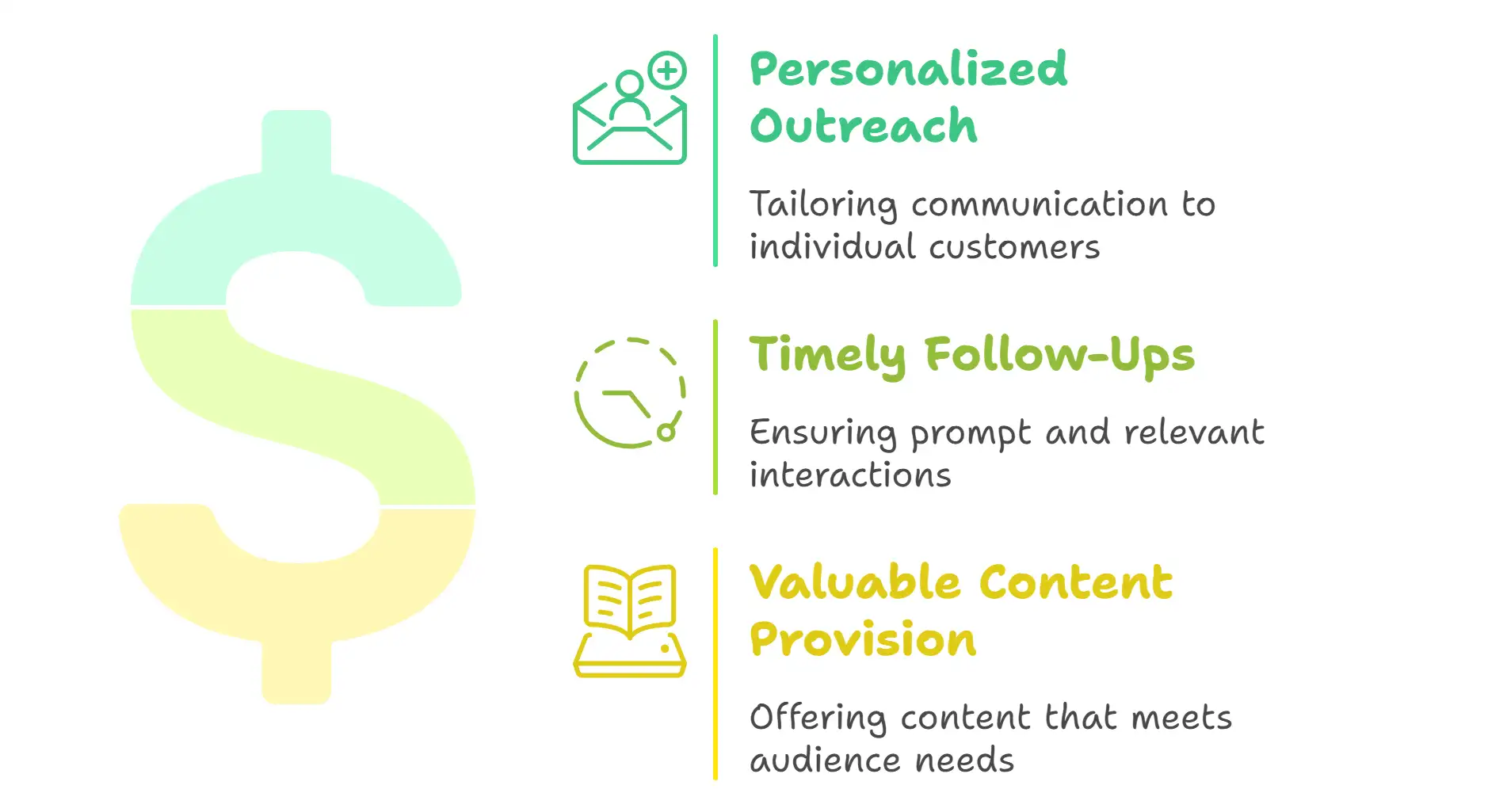 Personalized Outreach

Tailoring communication to individual customers

Timely Follow-Ups

Ensuring prompt and relevant interactions

Valuable Content Provision

Offering content that meets audience needs